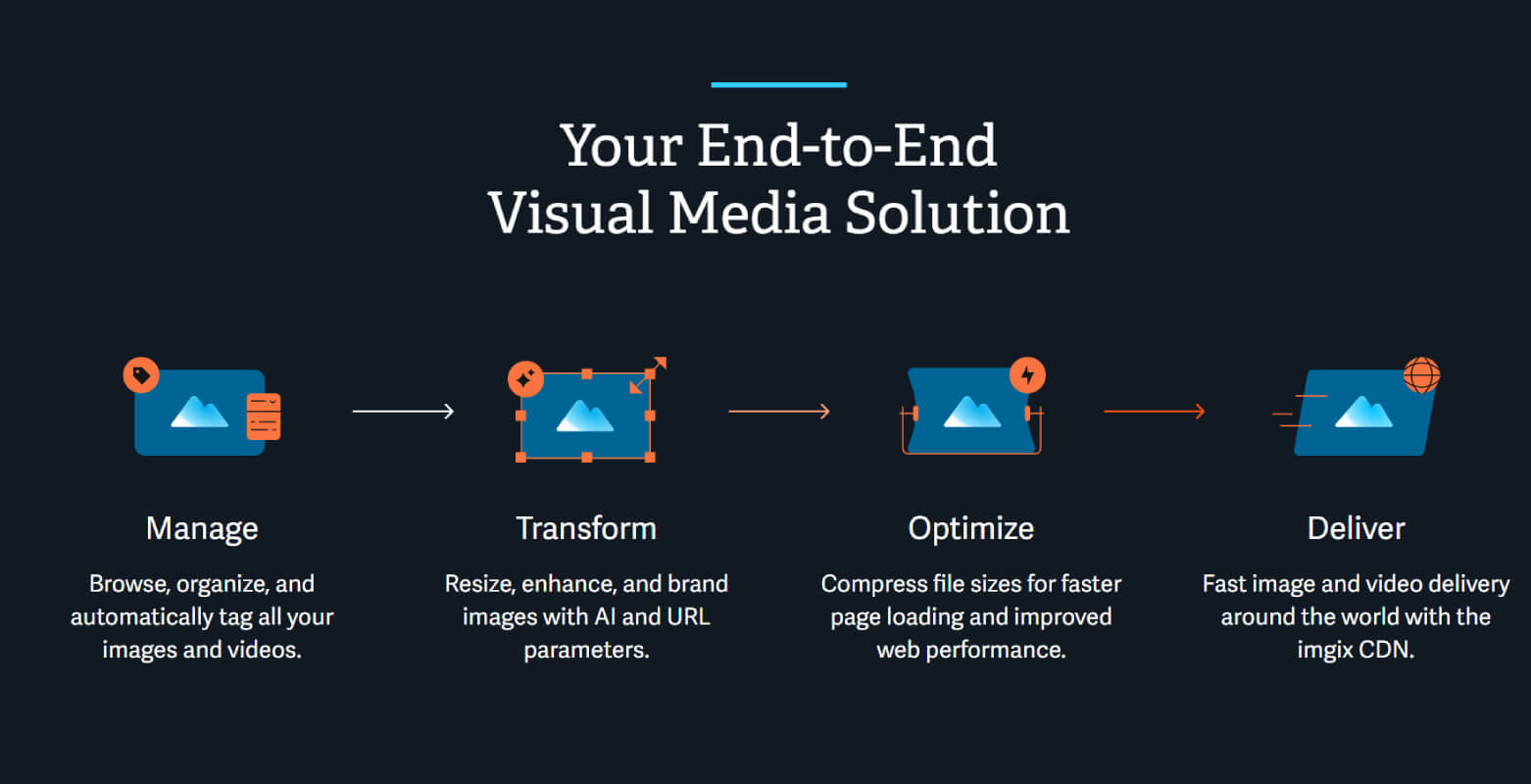 Your End-to-End Visual Media Solution

Manage

Browse, organize, and automatically tag all your images and videos.

Transform

Resize, enhance, and brand images with AI and URL parameters.

Optimize

Compress file sizes for faster page loading and improved web performance.

Deliver

Fast image and video delivery around the world with the imgix CDN.